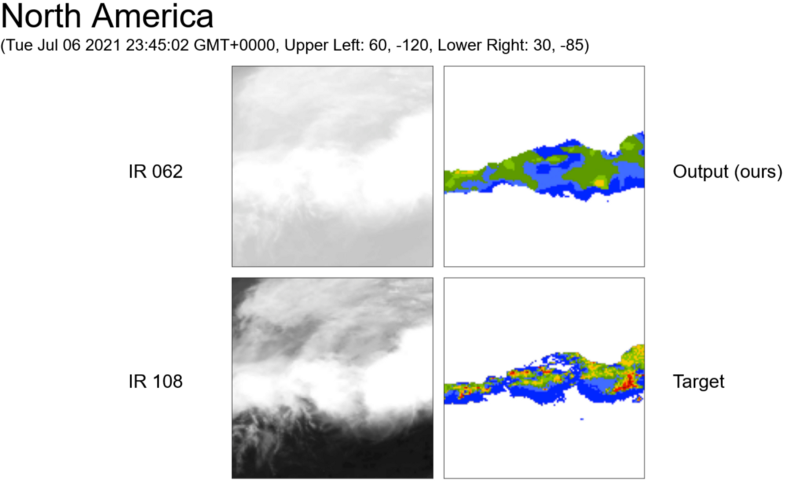 North America
(Tue Jul 06 2021 23:45:02 GMT+0000, Upper Left: 60, -120, Lower Right: 30, -85)

IR 062

Output (ours)

IR 108

Target